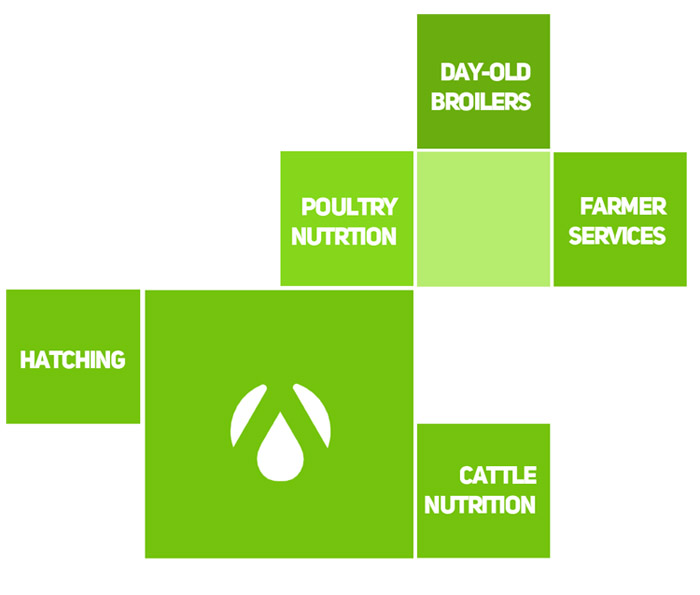 DAY-OLD BROILERS

POULTRY NUTRTION

FARMER SERVICES

HATCHING

CATTLE NUTRITION